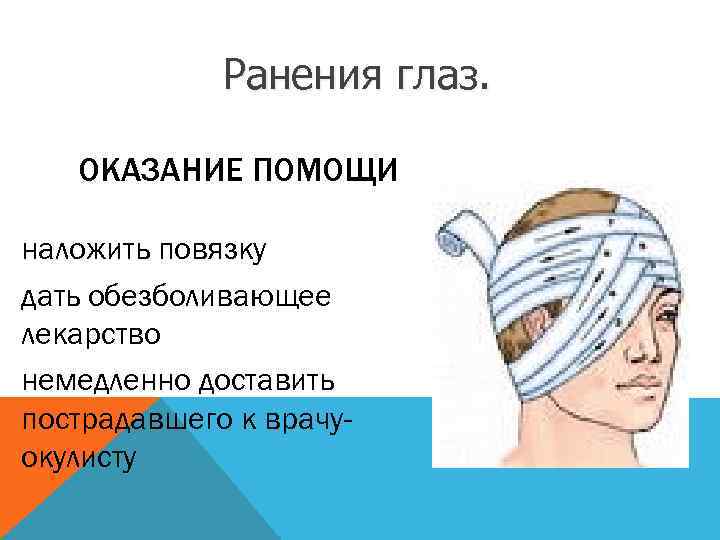 Ранения глаз.

ОКАЗАНИЕ ПОМОЩИ

наложить повязку

дать обезболивающее лекарство

немедленно доставить пострадавшего к врачу-окулисту